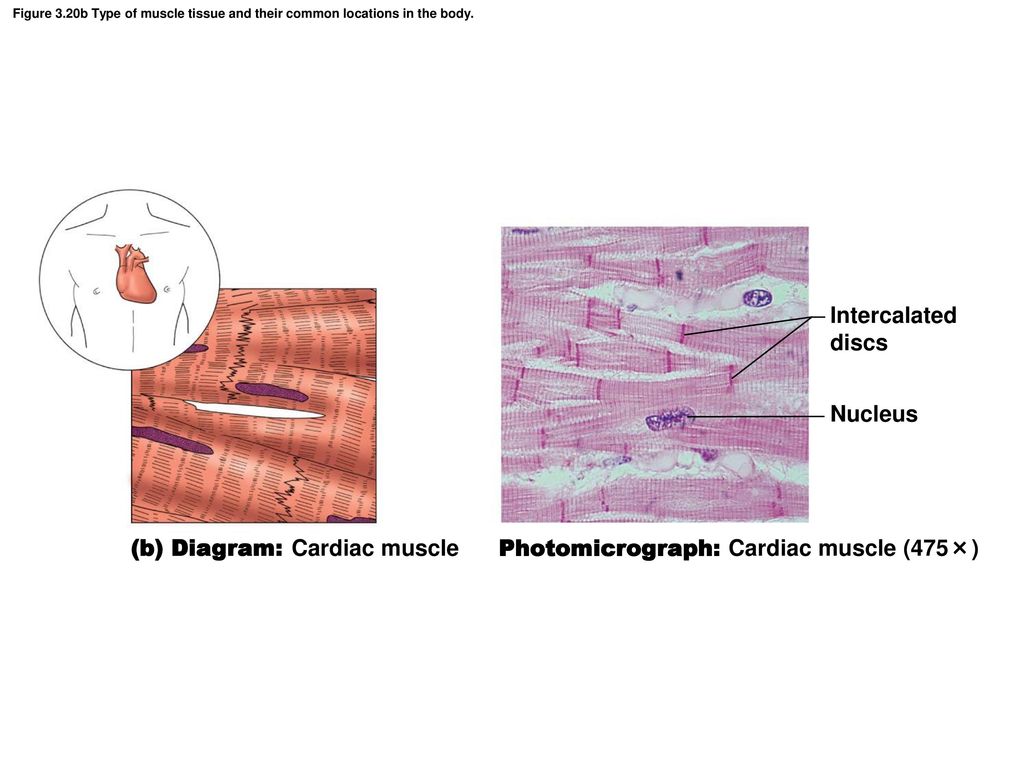 Figure 3.20b Type of muscle tissue and their common locations in the body.

Intercalated discs

Nucleus

(b) Diagram: Cardiac muscle

Photomicrograph: Cardiac muscle (475×)